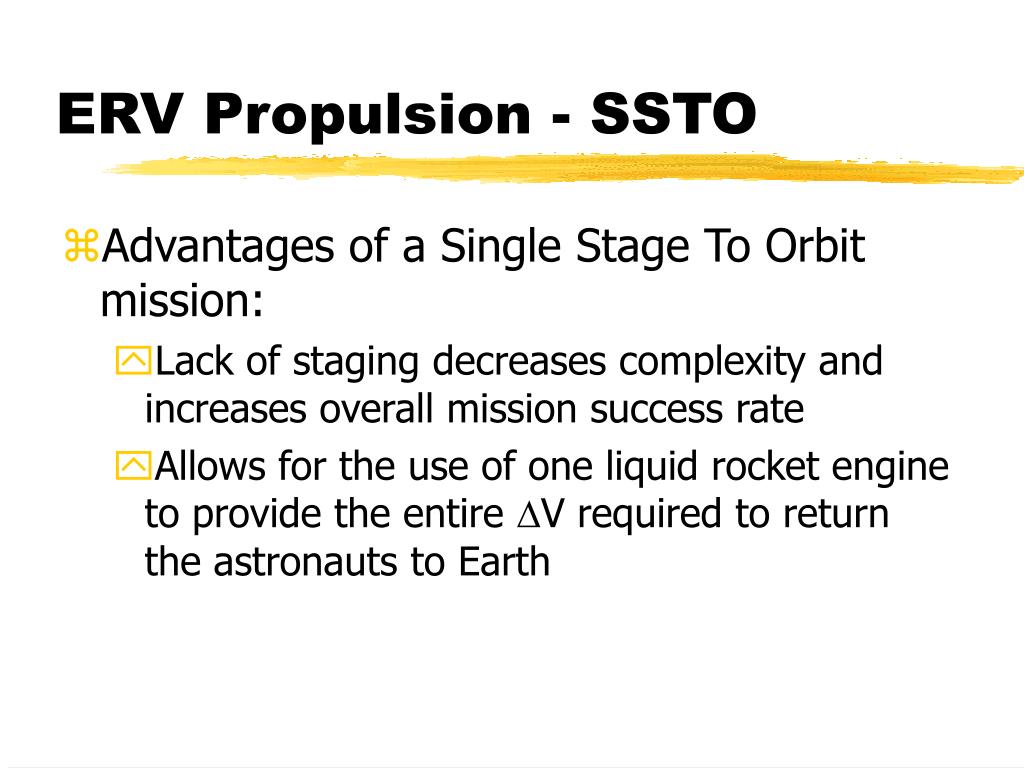 ERV Propulsion - SSTO

Advantages of a Single Stage To Orbit mission:

Lack of staging decreases complexity and increases overall mission success rate

Allows for the use of one liquid rocket engine to provide the entire $\Delta$V required to return the astronauts to Earth